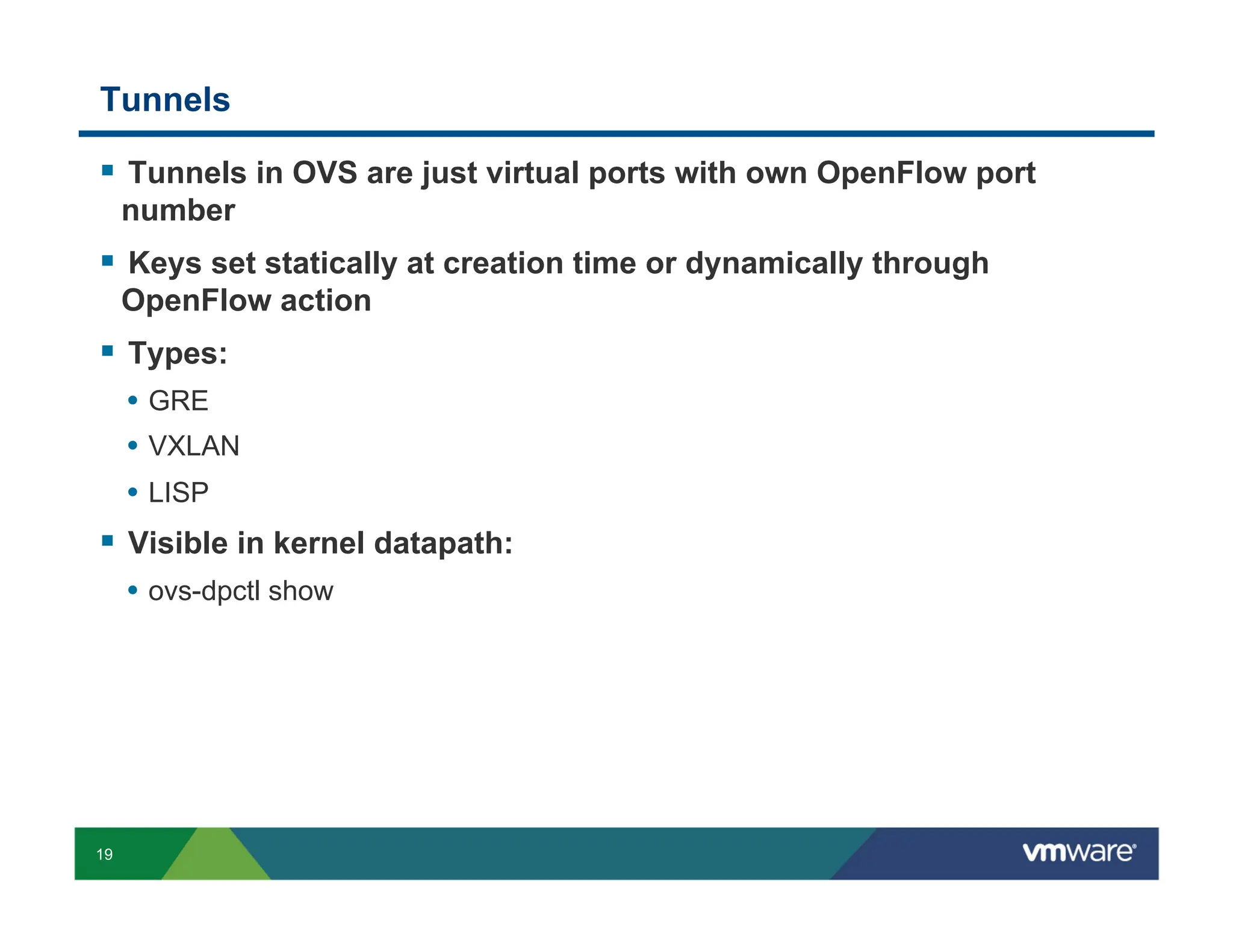 Tunnels

▪ Tunnels in OVS are just virtual ports with own OpenFlow port number

▪ Keys set statically at creation time or dynamically through OpenFlow action

▪ Types:

• GRE

• VXLAN

• LISP

▪ Visible in kernel datapath:

• ovs-dpctl show

19

vmware®